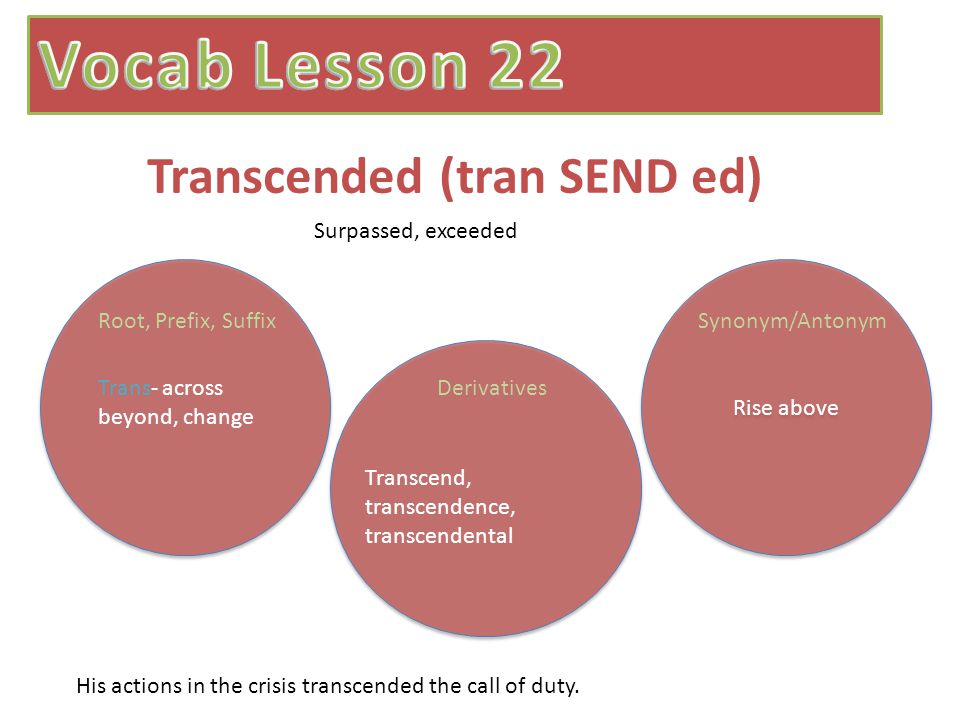 Vocab Lesson 22

Transcended (tran SEND ed)

Surpassed, exceeded

Root, Prefix, Suffix

Trans- across beyond, change

Derivatives

Transcend, transcendence, transcendental

Synonym/Antonym

Rise above

His actions in the crisis transcended the call of duty.